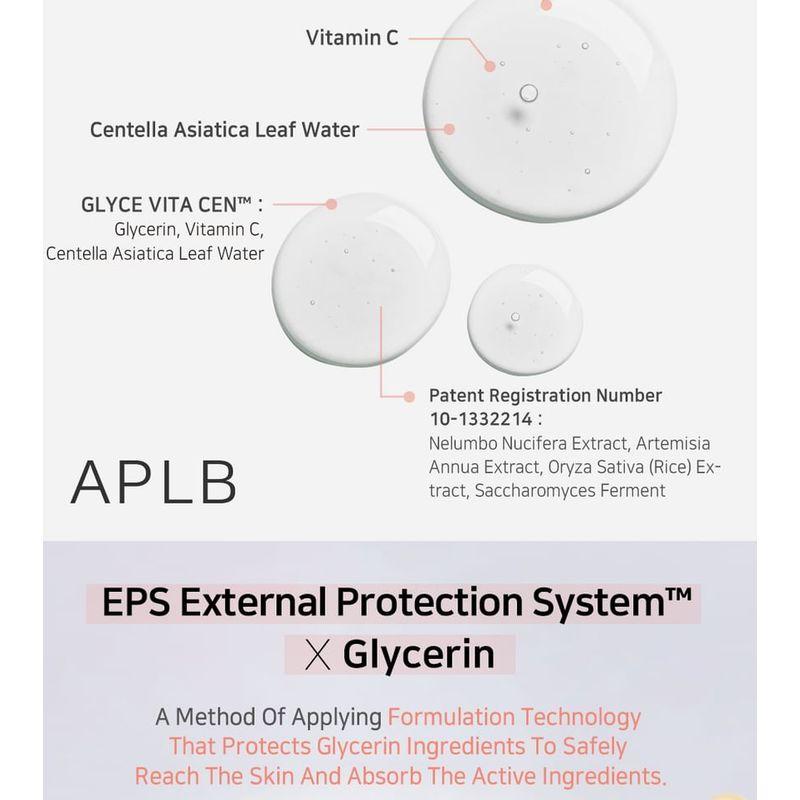 Vitamin C

Centella Asiatica Leaf Water

GLYCE VITA CEN™ :
Glycerin, Vitamin C, Centella Asiatica Leaf Water

Patent Registration Number 10-1332214 :
Nelumbo Nucifera Extract, Artemisia Annua Extract, Oryza Sativa (Rice) Extract, Saccharomyces Ferment

APLB

EPS External Protection System™
X Glycerin

A Method Of Applying Formulation Technology That Protects Glycerin Ingredients To Safely Reach The Skin And Absorb The Active Ingredients.